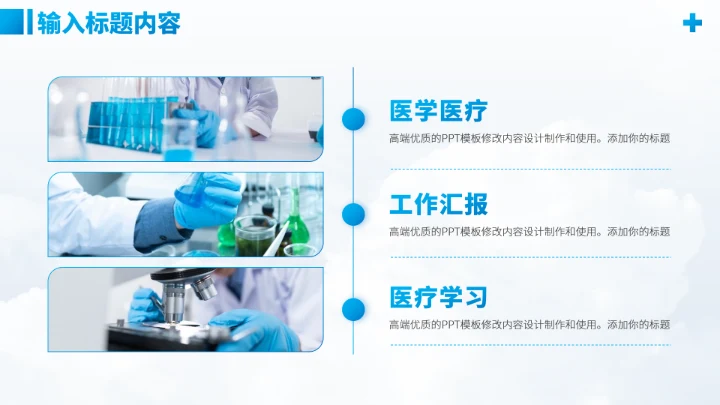 输入标题内容

医学医疗

高端优质的PPT模板修改内容设计制作和使用。添加你的标题

工作汇报

高端优质的PPT模板修改内容设计制作和使用。添加你的标题

医疗学习

高端优质的PPT模板修改内容设计制作和使用。添加你的标题